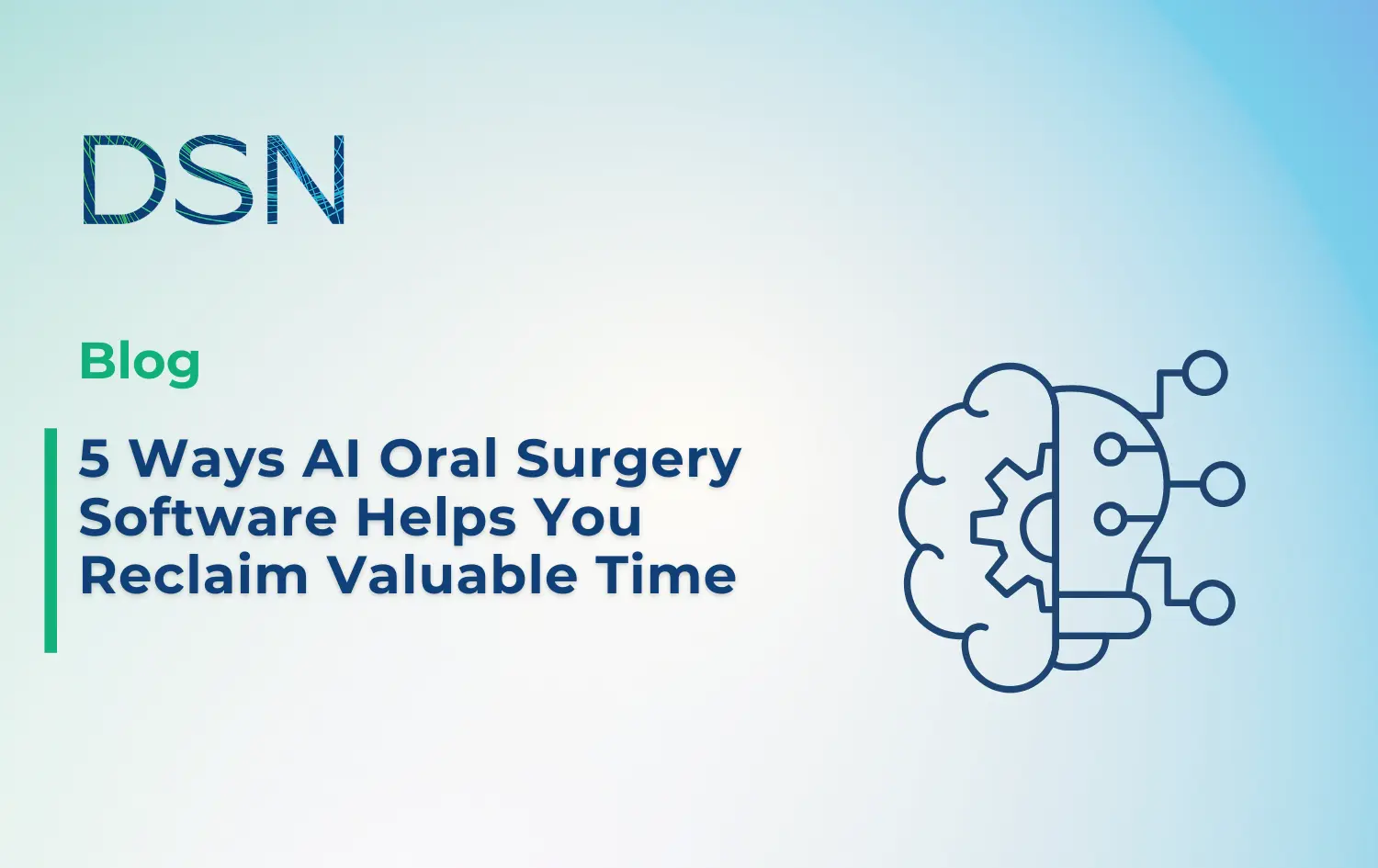 DSN

Blog

5 Ways AI Oral Surgery Software Helps You Reclaim Valuable Time